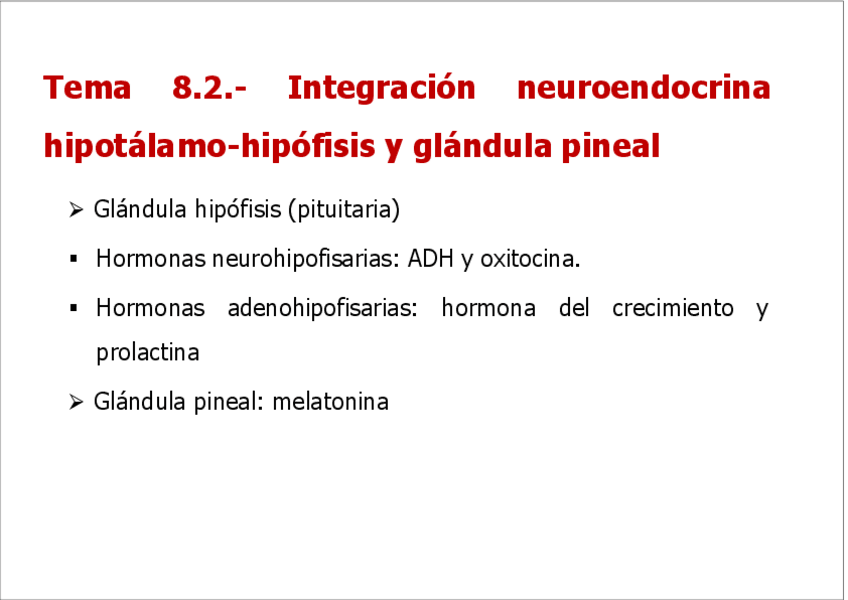 Tema 8.2.- Integración neuroendocrina hipotálamo-hipófisis y glándula pineal

➢ Glándula hipófisis (pituitaria)

▪ Hormonas neurohipofisarias: ADH y oxitocina.

▪ Hormonas adenohipofisarias: hormona del crecimiento y prolactina

➢ Glándula pineal: melatonina